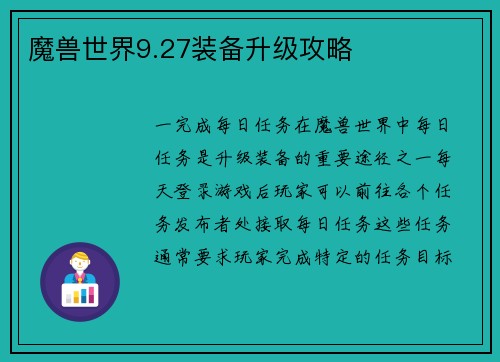 魔兽世界9.27装备升级攻略

一完成每日任务在魔兽世界中每日任务是升级装备的重要途径之一每天登录游戏后玩家可以前往各个任务发布者处接取每日任务这些任务通常要求玩家完成特定的任务目标